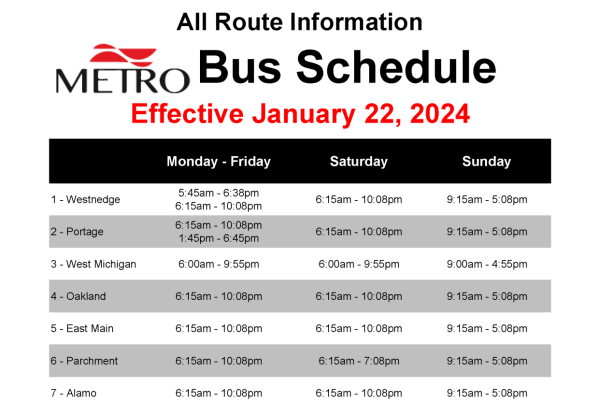 All Route Information

METRO

Bus Schedule

Effective January 22, 2024

| | Monday - Friday | Saturday | Sunday |
|---|---|---|---|
| 1 - Westnedge | 5:45am - 6:38pm 6:15am - 10:08pm | 6:15am - 10:08pm | 9:15am - 5:08pm |
| 2 - Portage | 6:15am - 10:08pm 1:45pm - 6:45pm | 6:15am - 10:08pm | 9:15am - 5:08pm |
| 3 - West Michigan | 6:00am - 9:55pm | 6:00am - 9:55pm | 9:00am - 4:55pm |
| 4 - Oakland | 6:15am - 10:08pm | 6:15am - 10:08pm | 9:15am - 5:08pm |
| 5 - East Main | 6:15am - 10:08pm | 6:15am - 10:08pm | 9:15am - 5:08pm |
| 6 - Parchment | 6:15am - 10:08pm | 6:15am - 7:08pm | 9:15am - 5:08pm |
| 7 - Alamo | 6:15am - 10:08pm | 6:15am - 10:08pm | 9:15am - 5:08pm |